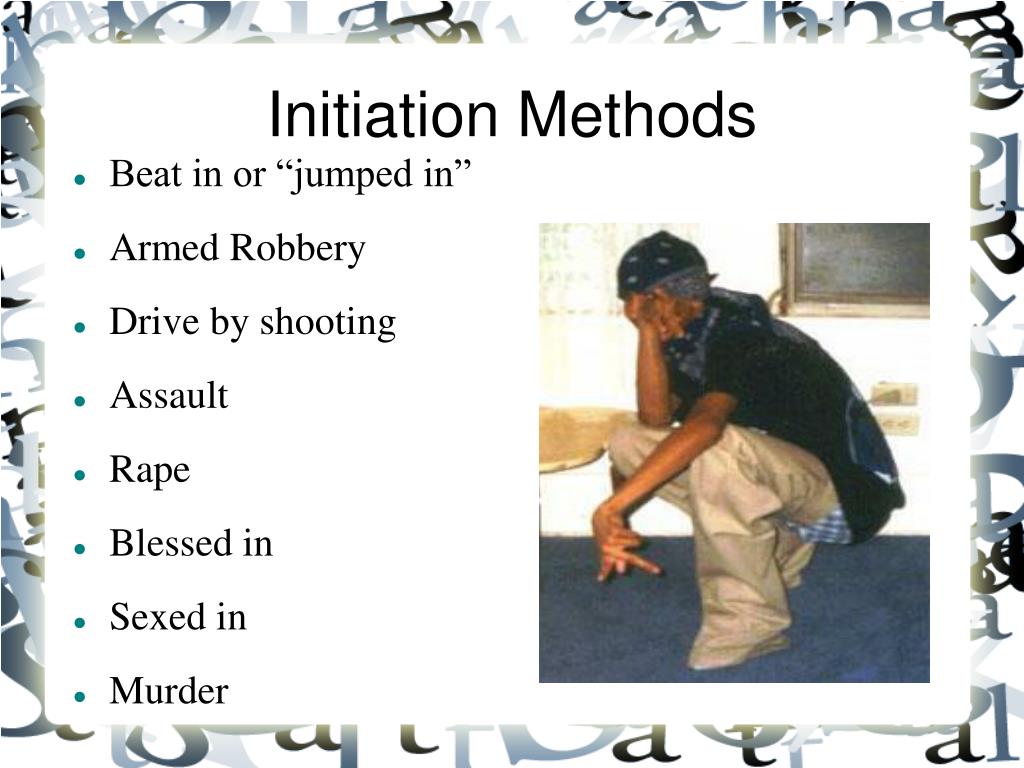 Initiation Methods

- Beat in or “jumped in”
- Armed Robbery
- Drive by shooting
- Assault
- Rape
- Blessed in
- Sexed in
- Murder